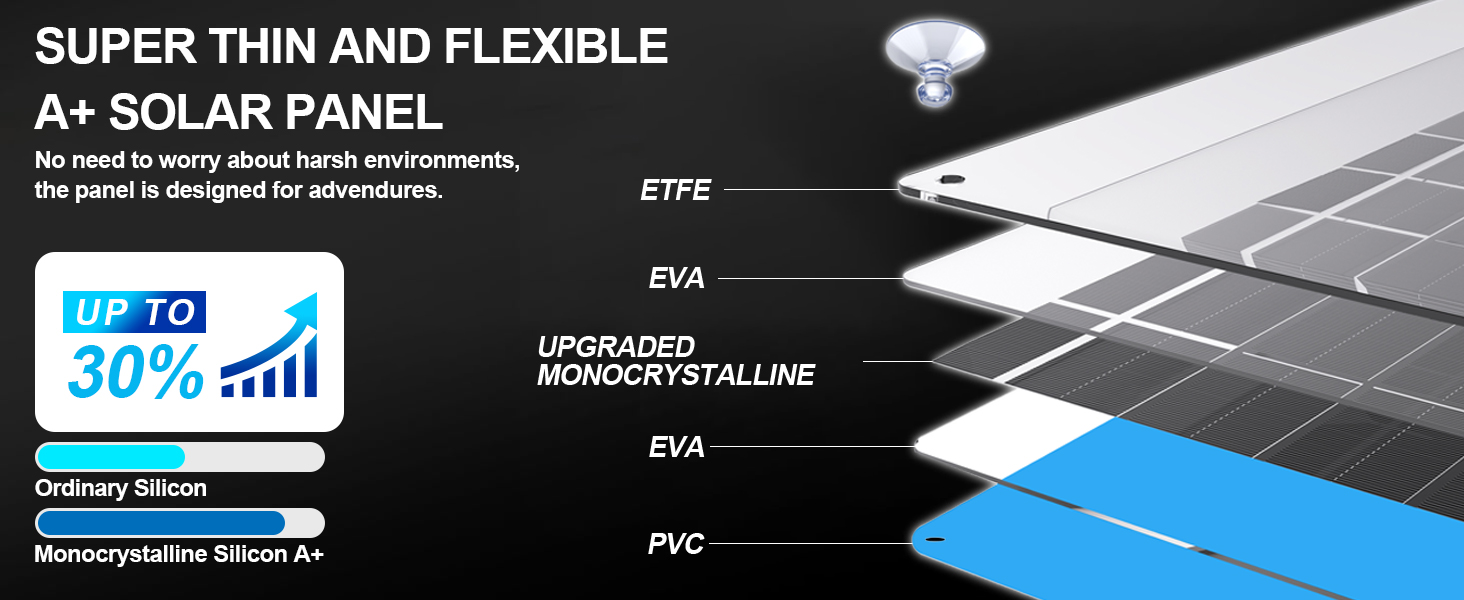 SUPER THIN AND FLEXIBLE A+ SOLAR PANEL

No need to worry about harsh environments, the panel is designed for advendures.

UP TO 30%

Ordinary Silicon

Monocrystalline Silicon A+

ETFE

EVA

UPGRADED MONOCRYSTALLINE

EVA

PVC